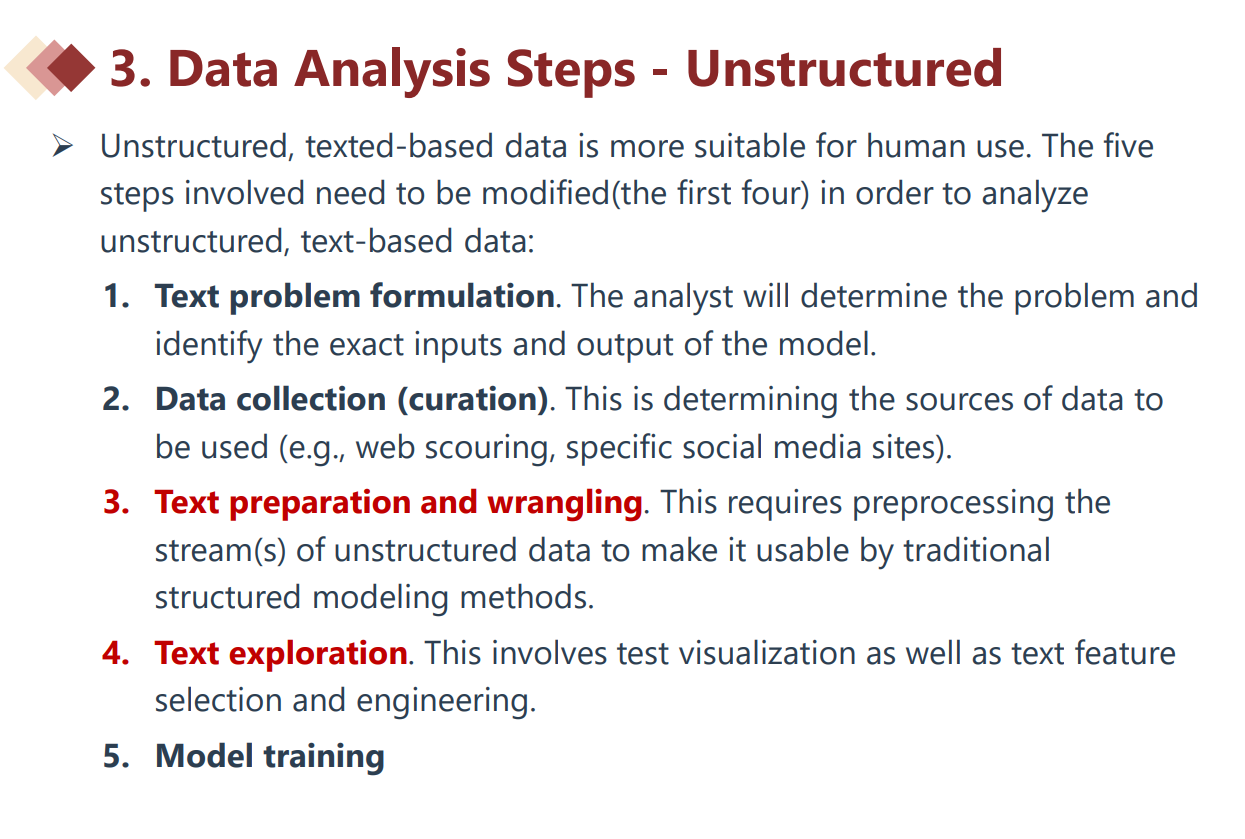 3. Data Analysis Steps - Unstructured

➢ Unstructured, texted-based data is more suitable for human use. The five steps involved need to be modified(the first four) in order to analyze unstructured, text-based data:

1. Text problem formulation. The analyst will determine the problem and identify the exact inputs and output of the model.

2. Data collection (curation). This is determining the sources of data to be used (e.g., web scouring, specific social media sites).

3. Text preparation and wrangling. This requires preprocessing the stream(s) of unstructured data to make it usable by traditional structured modeling methods.

4. Text exploration. This involves test visualization as well as text feature selection and engineering.

5. Model training